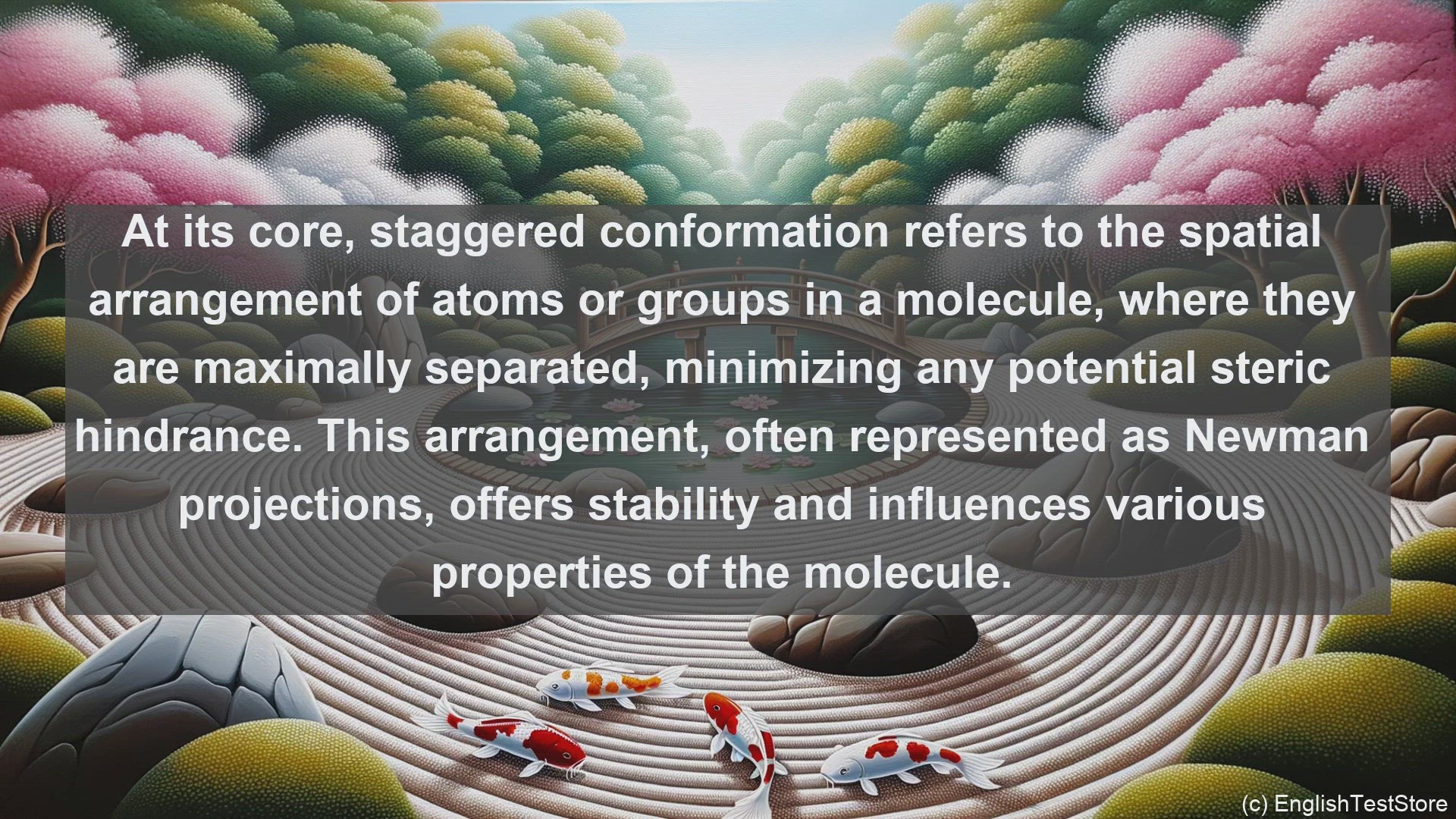 At its core, staggered conformation refers to the spatial arrangement of atoms or groups in a molecule, where they are maximally separated, minimizing any potential steric hindrance. This arrangement, often represented as Newman projections, offers stability and influences various properties of the molecule.

(c) EnglishTestStore